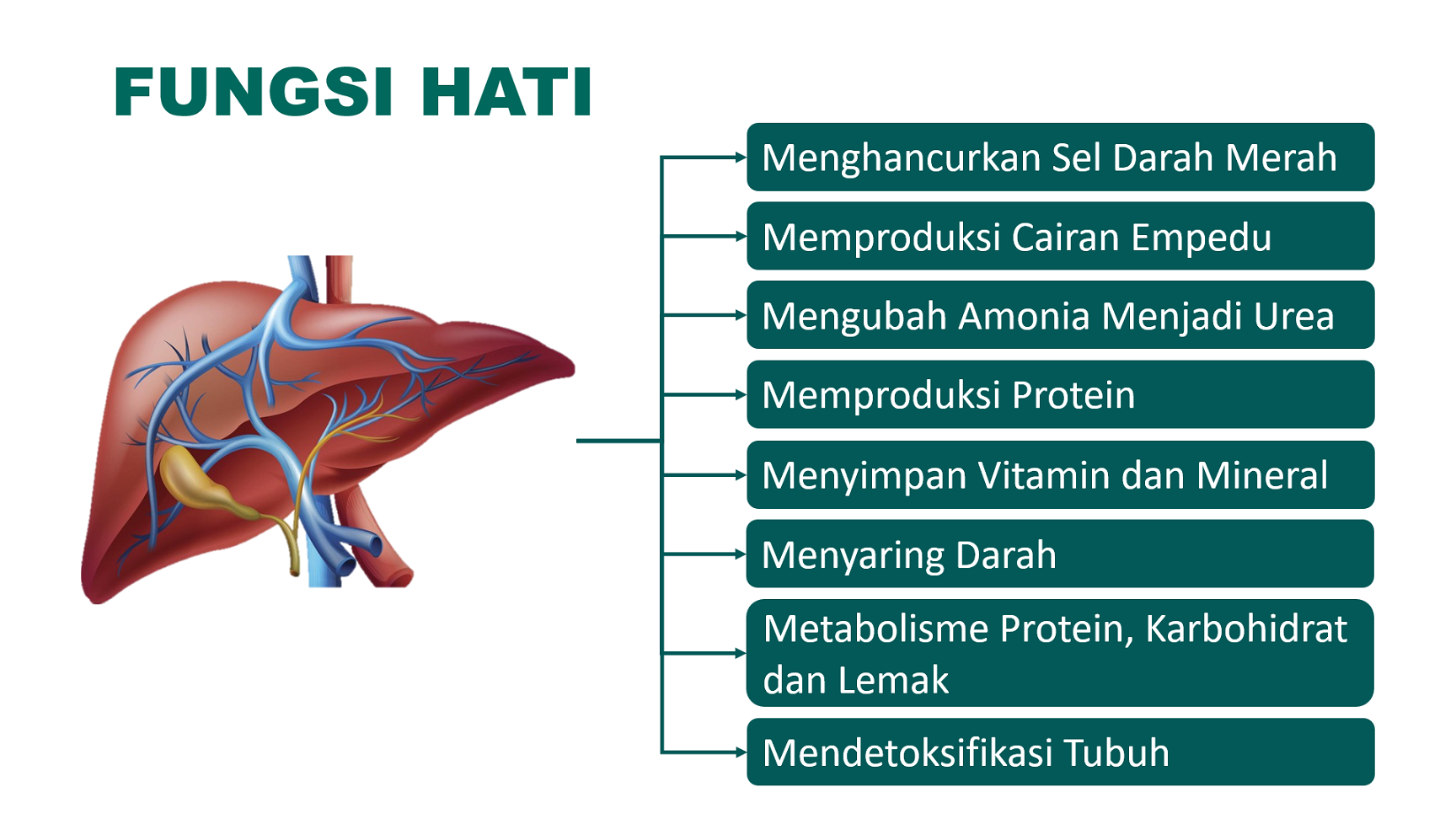 FUNGSI HATI

Menghancurkan Sel Darah Merah

Memproduksi Cairan Empedu

Mengubah Amonia Menjadi Urea

Memproduksi Protein

Menyimpan Vitamin dan Mineral

Menyaring Darah

Metabolisme Protein, Karbohidrat dan Lemak

Mendetoksifikasi Tubuh